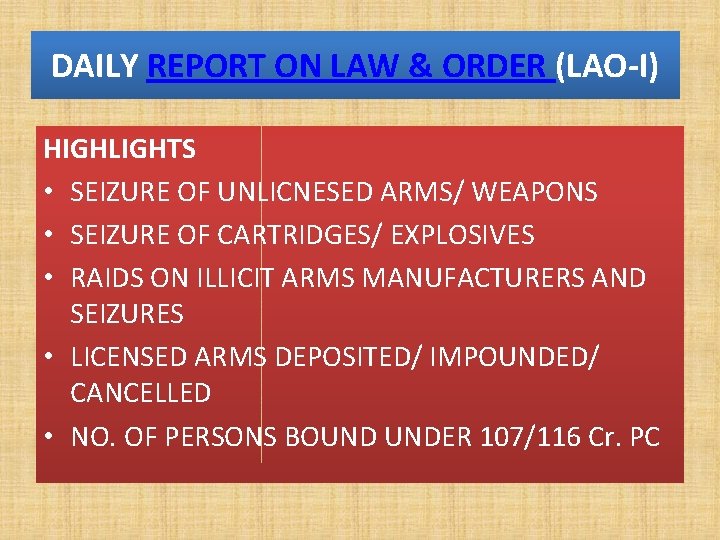 DAILY REPORT ON LAW & ORDER (LAO-I)

HIGHLIGHTS

• SEIZURE OF UNLICNESED ARMS/ WEAPONS
• SEIZURE OF CARTRIDGES/ EXPLOSIVES
• RAIDS ON ILLICIT ARMS MANUFACTURERS AND SEIZURES
• LICENSED ARMS DEPOSITED/ IMPOUNDED/ CANCELLED
• NO. OF PERSONS BOUND UNDER 107/116 Cr. PC